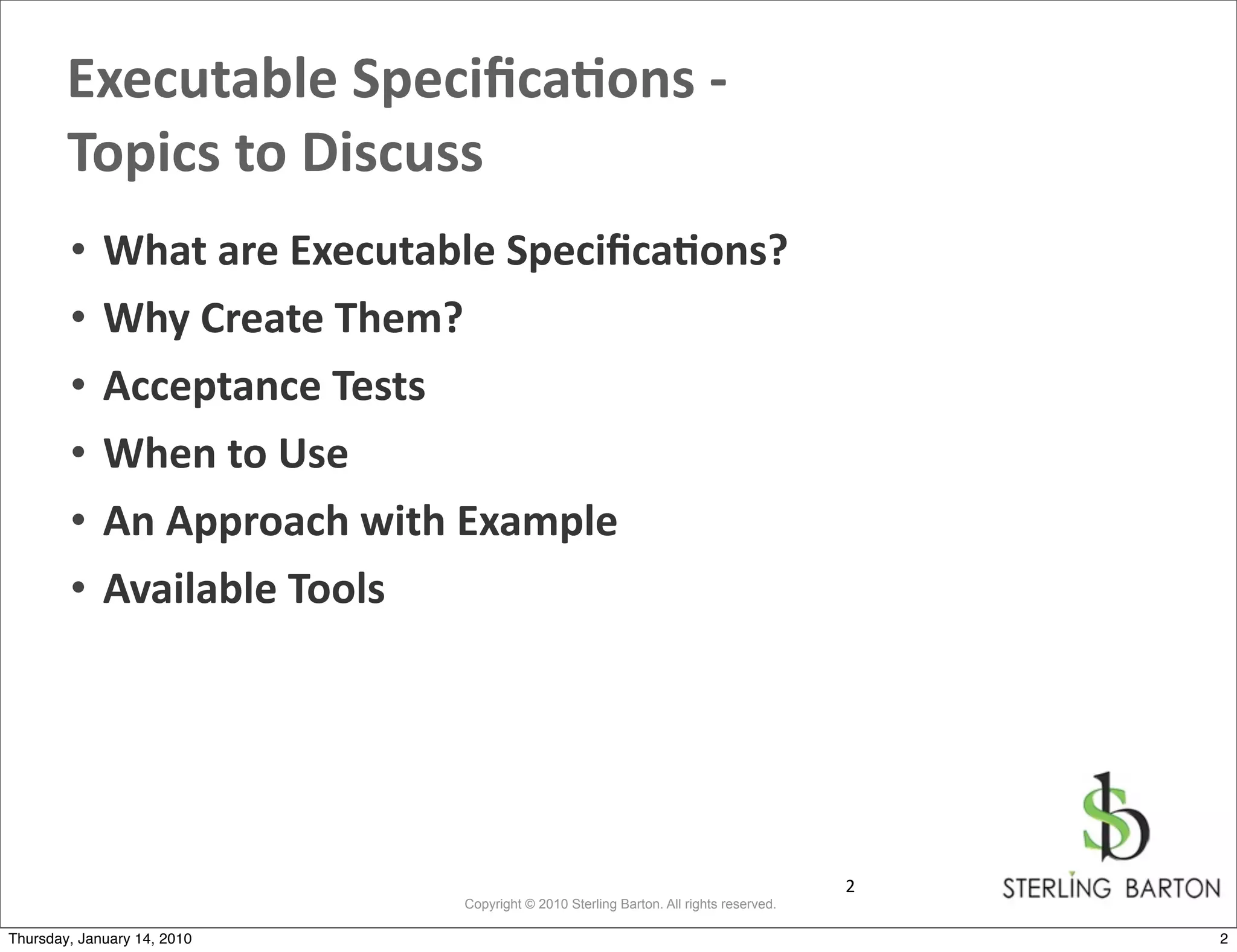 Executable Specifications - Topics to Discuss

• What are Executable Specifications?
• Why Create Them?
• Acceptance Tests
• When to Use
• An Approach with Example
• Available Tools

2

Copyright © 2010 Sterling Barton. All rights reserved.

STERLING BARTON

Thursday, January 14, 2010

2